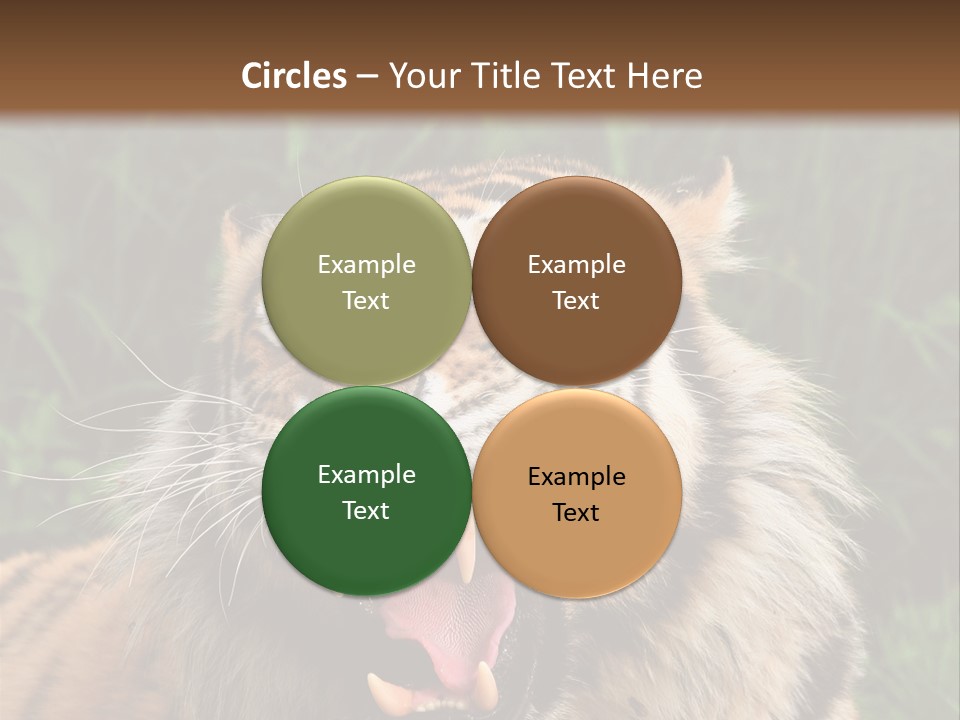 Circles – Your Title Text Here

Example Text

Example Text

Example Text

Example Text